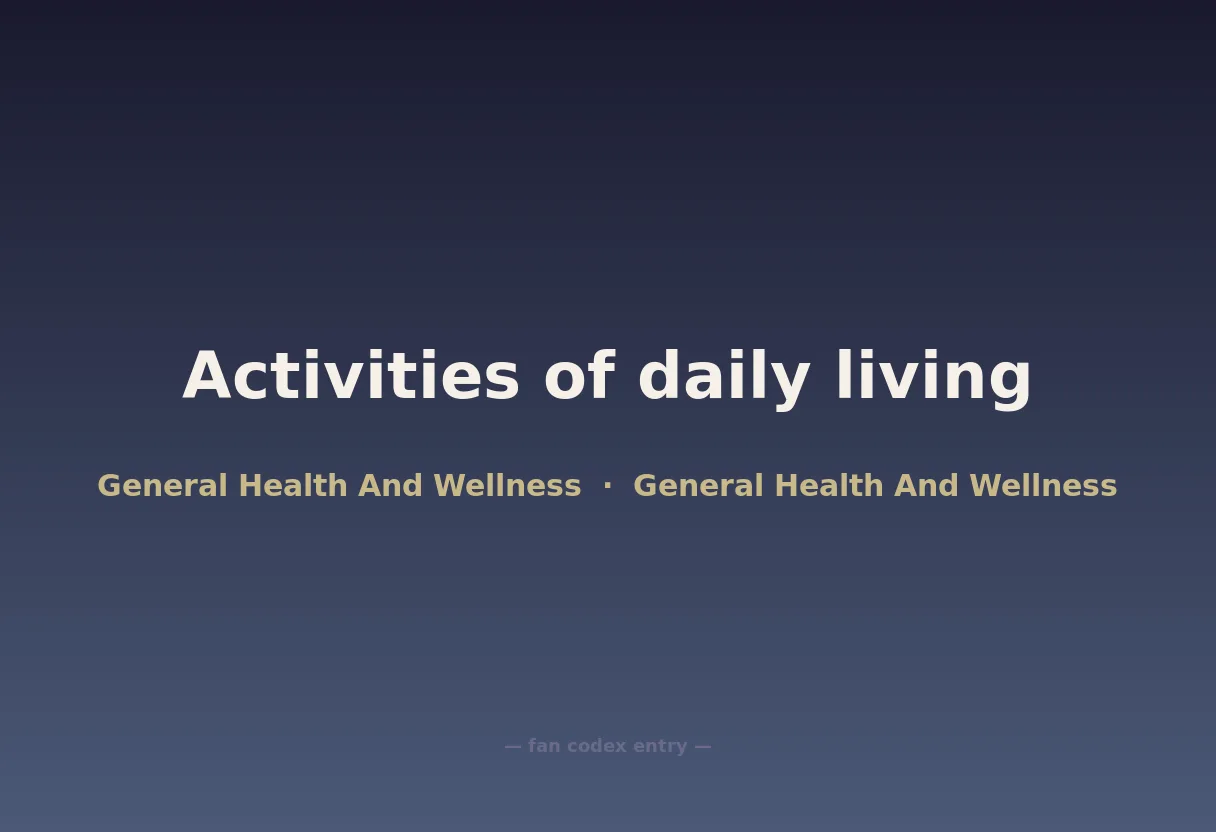 Activities of daily living

General Health And Wellness · General Health And Wellness

— fan codex entry —